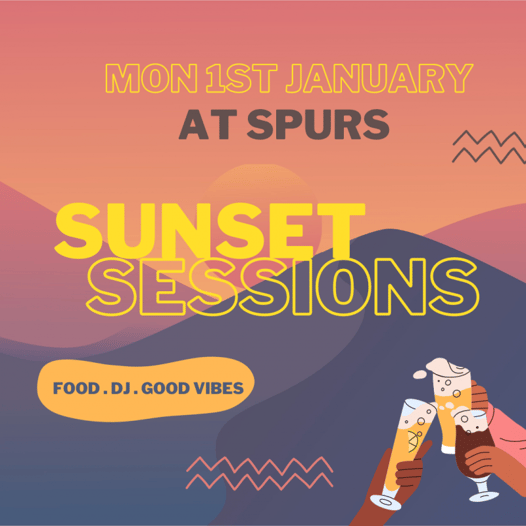 MON 1ST JANUARY
AT SPURS

SUNSET
SESSIONS

FOOD . DJ . GOOD VIBES